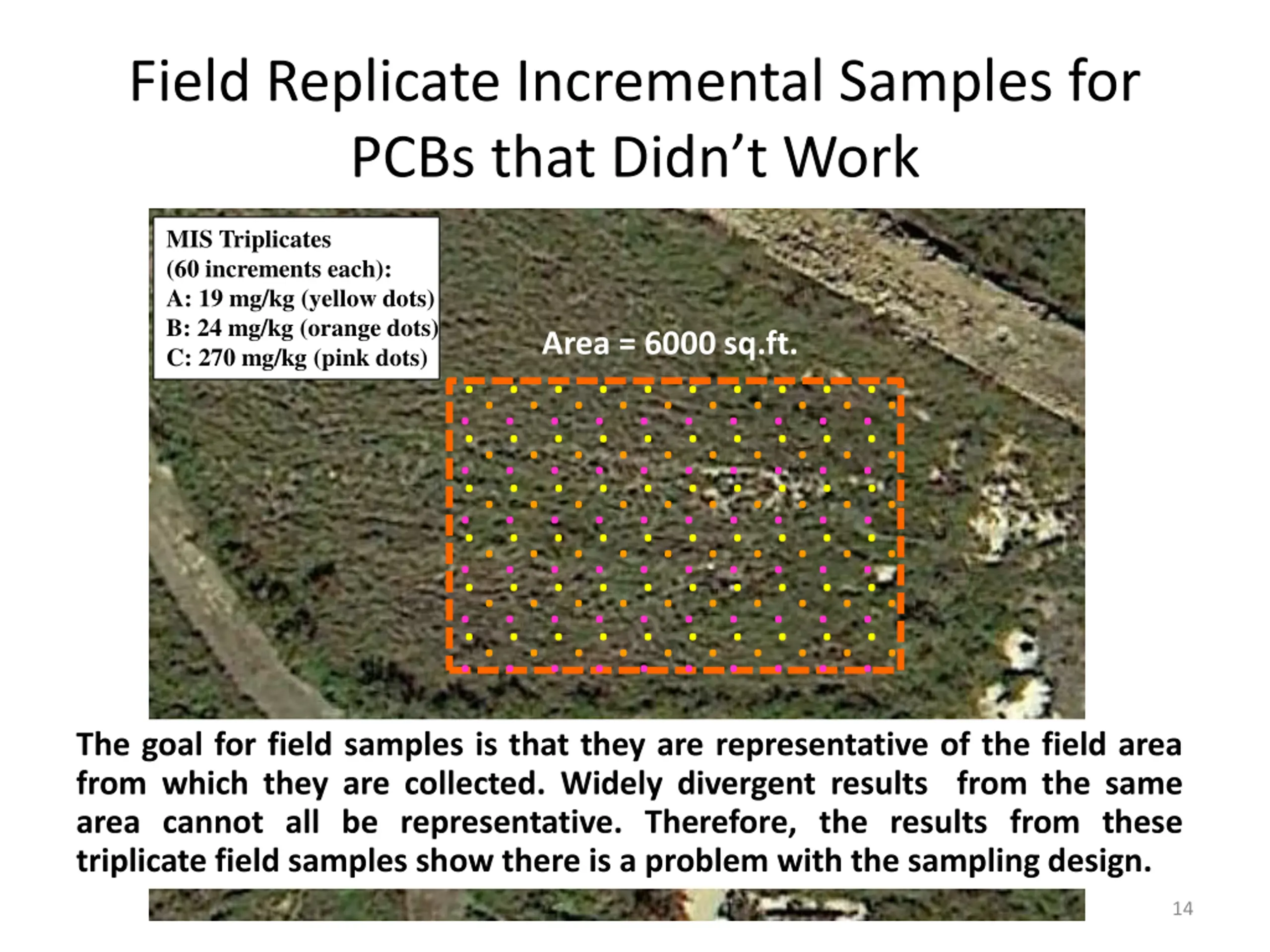 Field Replicate Incremental Samples for PCBs that Didn't Work

MIS Triplicates
(60 increments each):
A: 19 mg/kg (yellow dots)
B: 24 mg/kg (orange dots)
C: 270 mg/kg (pink dots)

Area = 6000 sq.ft.

The goal for field samples is that they are representative of the field area from which they are collected. Widely divergent results from the same area cannot all be representative. Therefore, the results from these triplicate field samples show there is a problem with the sampling design.

14